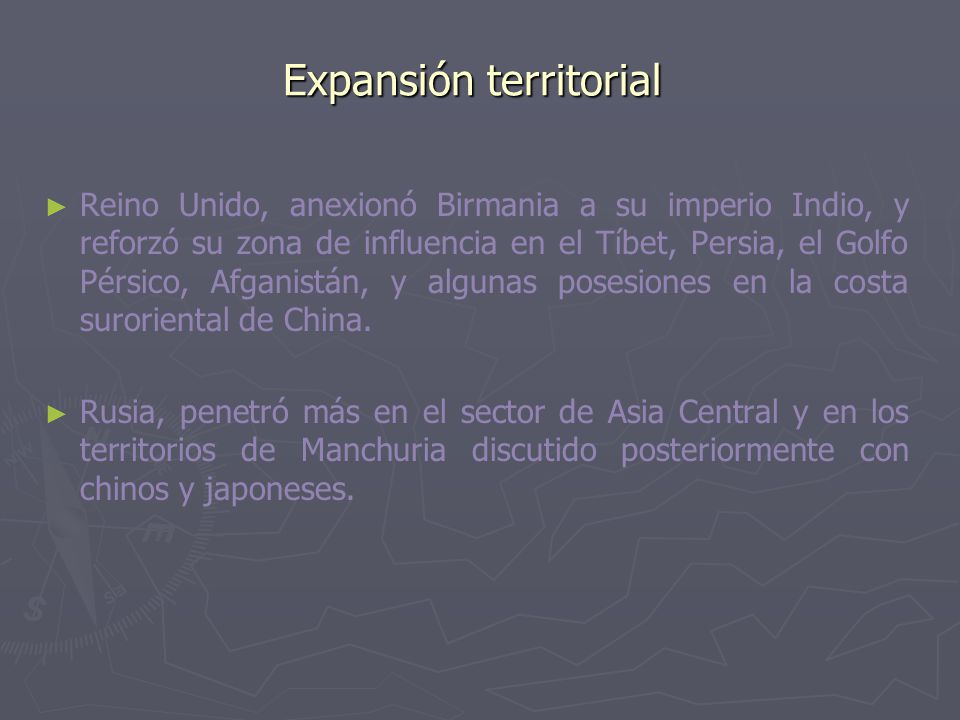 Expansión territorial

► Reino Unido, anexionó Birmania a su imperio Indio, y reforzó su zona de influencia en el Tíbet, Persia, el Golfo Pérsico, Afganistán, y algunas posesiones en la costa suroriental de China.

► Rusia, penetró más en el sector de Asia Central y en los territorios de Manchuria discutido posteriormente con chinos y japoneses.